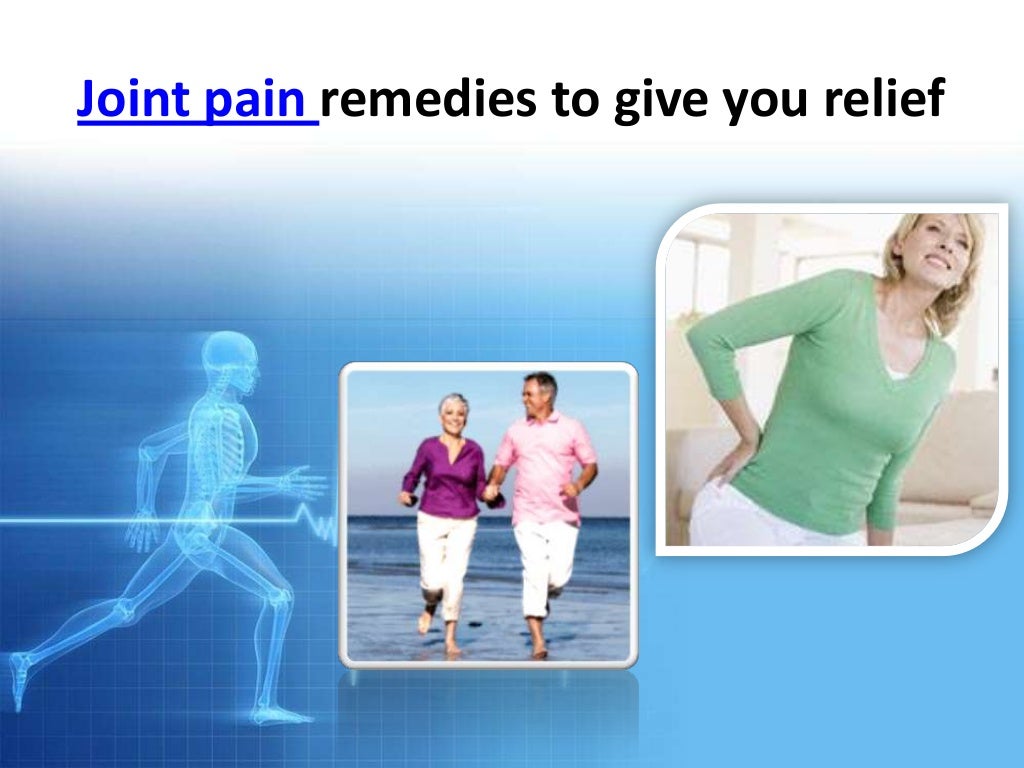 Joint pain remedies to give you relief